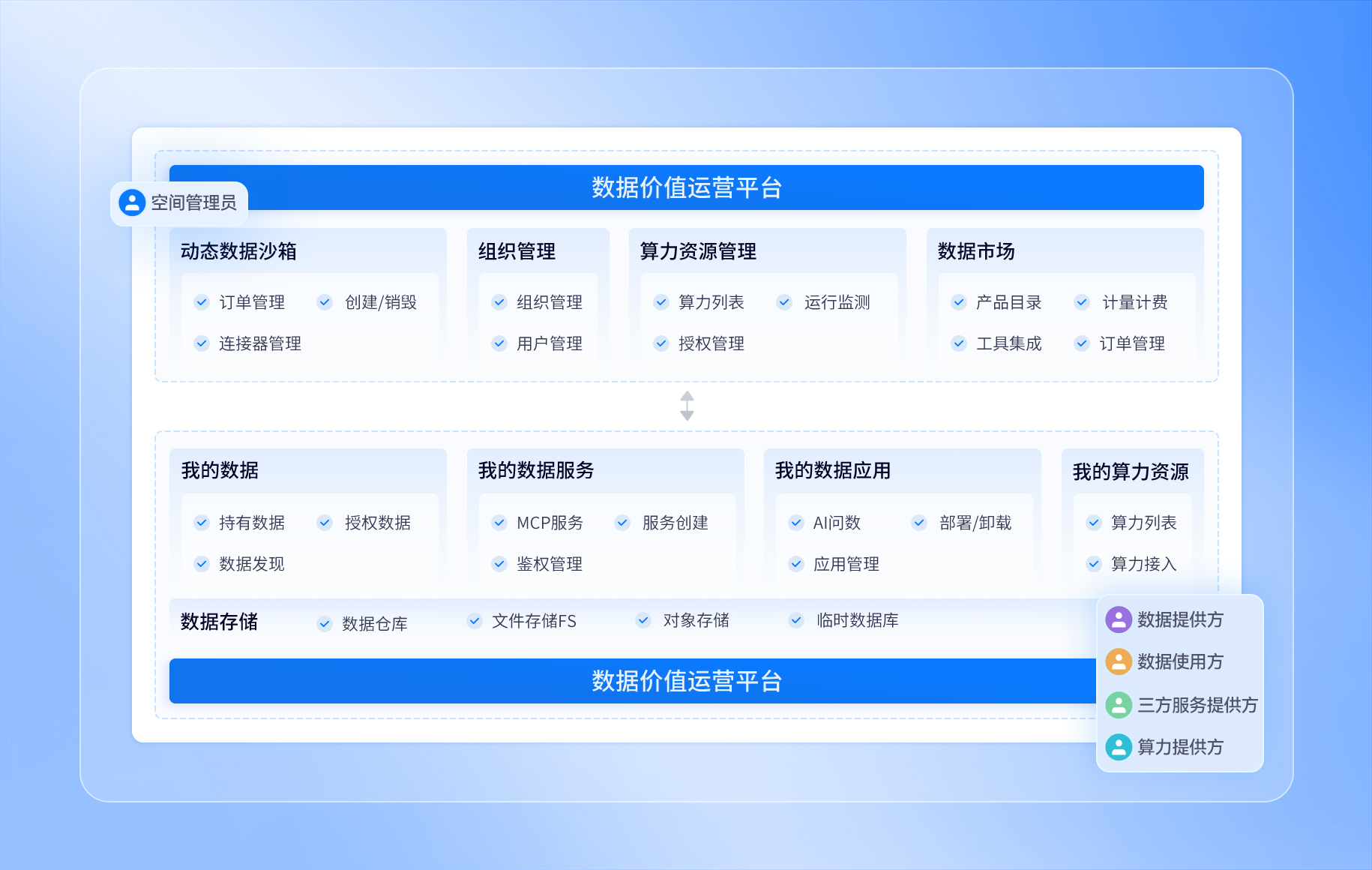 数据价值运营平台

空间管理员

动态数据沙箱
订单管理
创建/销毁
连接器管理

组织管理
组织管理
用户管理

算力资源管理
算力列表
运行监测
授权管理

数据市场
产品目录
计量计费
工具集成
订单管理

我的数据
持有数据
授权数据
数据发现

我的数据服务
MCP服务
服务创建
鉴权管理

我的数据应用
AI问数
部署/卸载
应用管理

我的算力资源
算力列表
算力接入

数据存储
数据仓库
文件存储FS
对象存储
临时数据库

数据价值运营平台

数据提供方
数据使用方
三方服务提供方
算力提供方